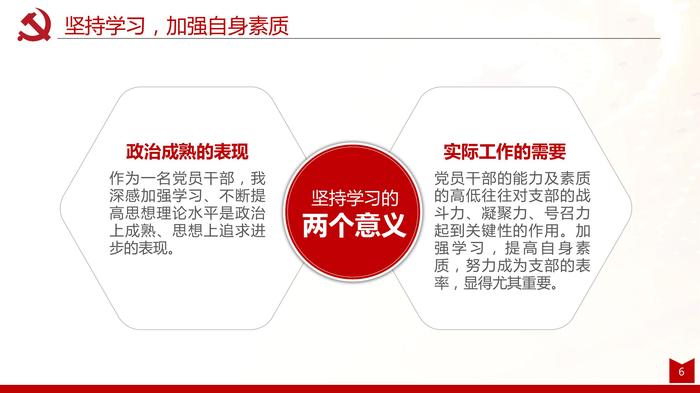 坚持学习，加强自身素质

政治成熟的表现

作为一名党员干部，我深感加强学习、不断提高思想理论水平是政治上成熟、思想上追求进步的表现。

坚持学习的
两个意义

实际工作的需要

党员干部的能力及素质的高低往往对支部的战斗力、凝聚力、号召力起到关键性的作用。加强学习，提高自身素质，努力成为支部的表率，显得尤其重要。

6